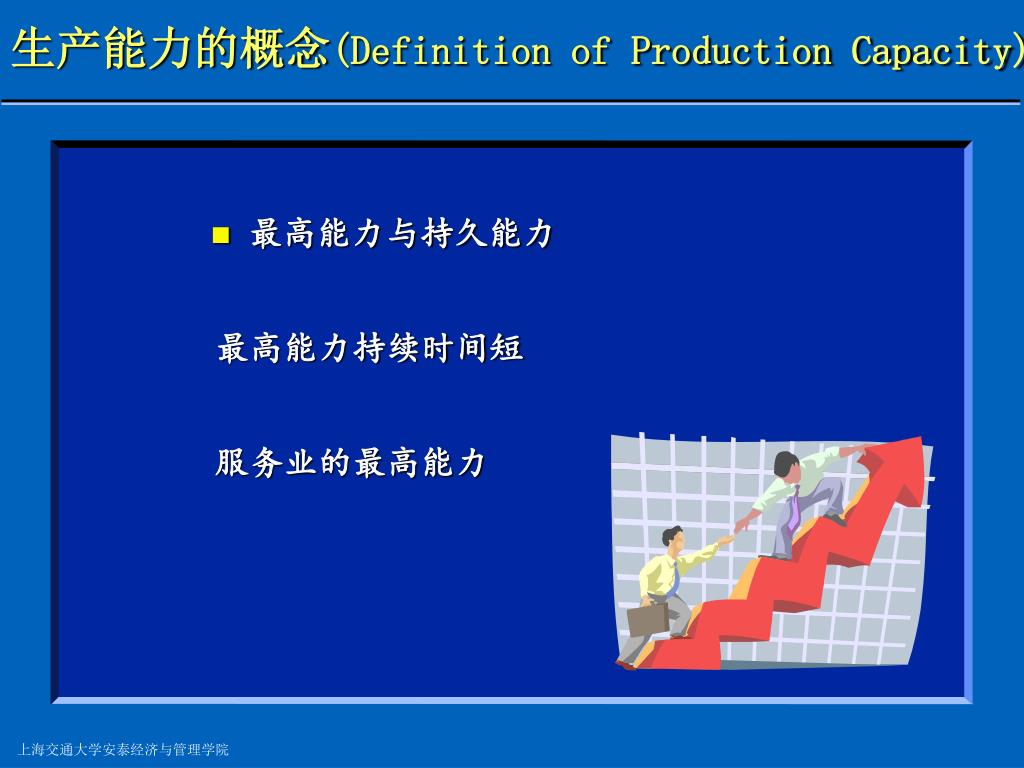 生产能力的概念(Definition of Production Capacity)

■ 最高能力与持久能力

最高能力持续时间短

服务业的最高能力

上海交通大学安泰经济与管理学院